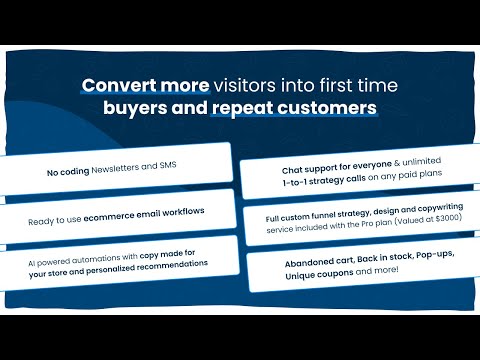 Convert more visitors into first time buyers and repeat customers

No coding Newsletters and SMS

Ready to use ecommerce email workflows

AI powered automations with copy made for your store and personalized recommendations

Chat support for everyone & unlimited 1-to-1 strategy calls on any paid plans

Full custom funnel strategy, design and copywriting service included with the Pro plan (Valued at $3000)

Abandoned cart, Back in stock, Pop-ups, Unique coupons and more!